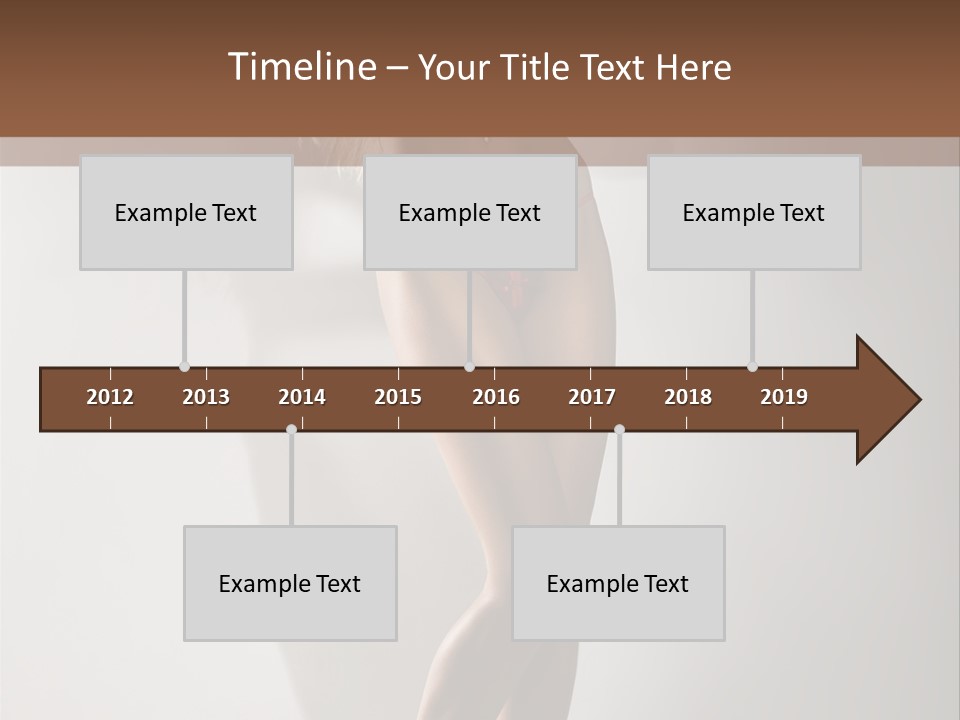 Timeline – Your Title Text Here

Example Text

Example Text

Example Text

2012
2013
2014
2015
2016
2017
2018
2019

Example Text

Example Text